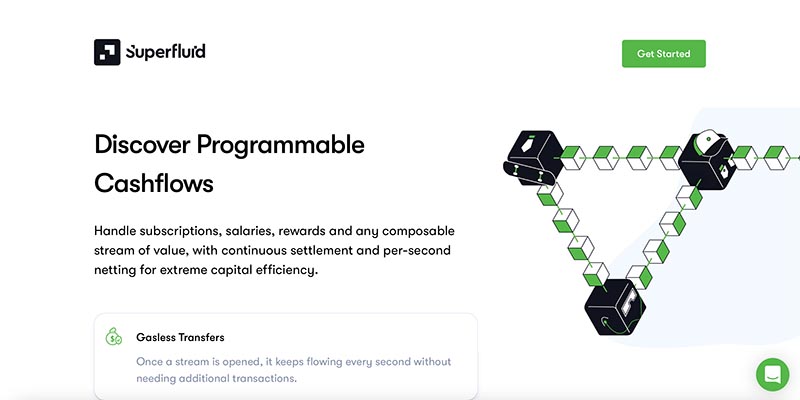 Superfluid

Get Started

Discover Programmable Cashflows

Handle subscriptions, salaries, rewards and any composable stream of value, with continuous settlement and per-second netting for extreme capital efficiency.

Gasless Transfers

Once a stream is opened, it keeps flowing every second without needing additional transactions.